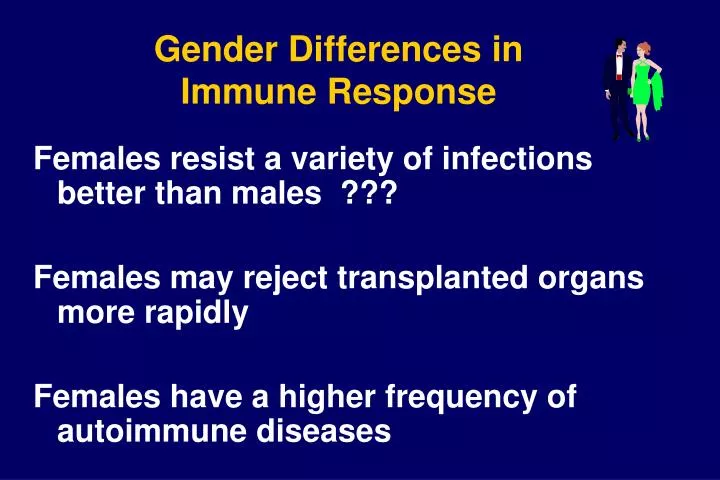 Gender Differences in Immune Response

Females resist a variety of infections better than males ???

Females may reject transplanted organs more rapidly

Females have a higher frequency of autoimmune diseases